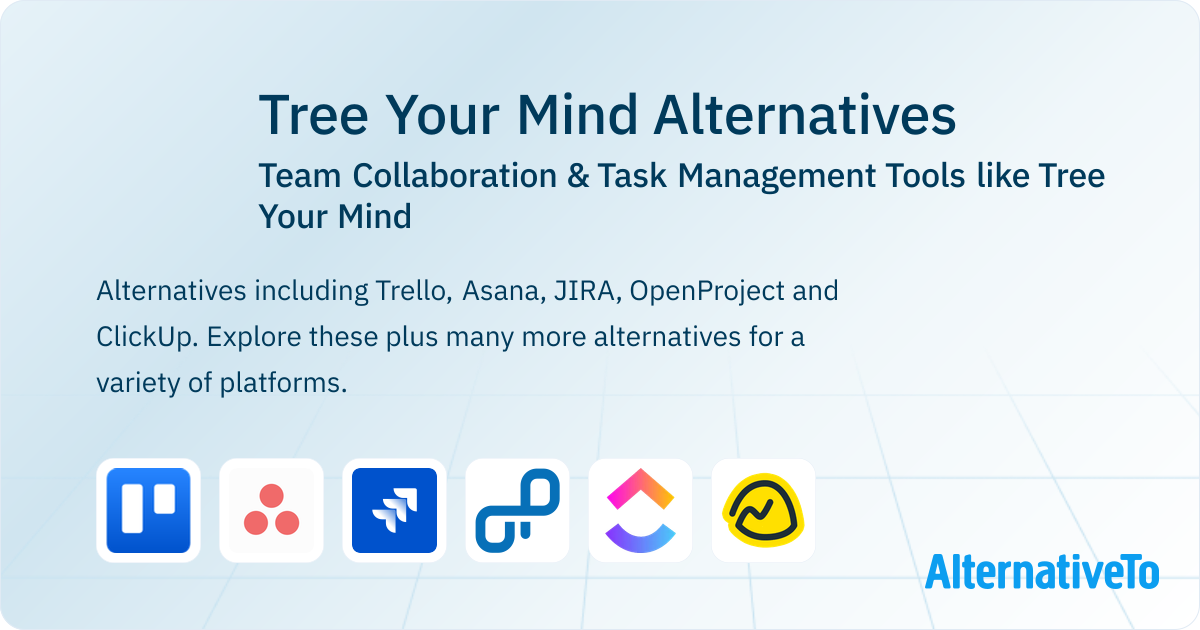 Tree Your Mind Alternatives

Team Collaboration & Task Management Tools like Tree Your Mind

Alternatives including Trello, Asana, JIRA, OpenProject and ClickUp. Explore these plus many more alternatives for a variety of platforms.

AlternativeTo